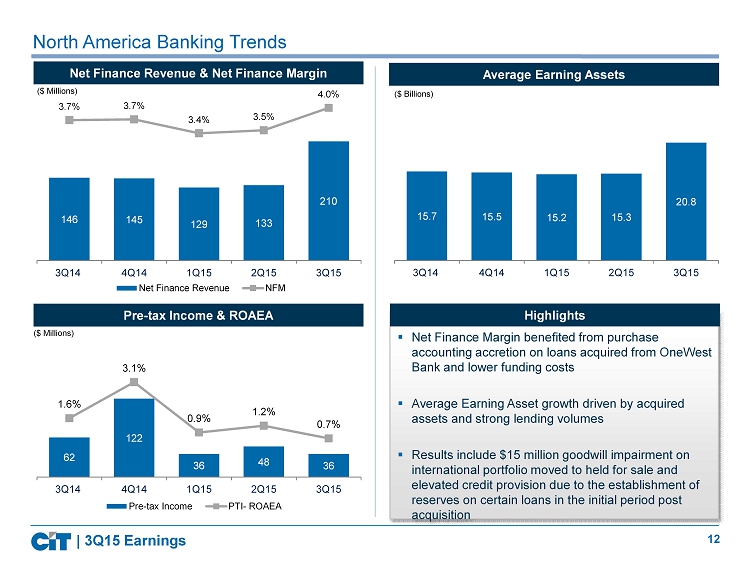 North America Banking Trends

Net Finance Revenue & Net Finance Margin

($ Millions)

3.7% 3.7% 3.4% 3.5% 4.0%

146 145 129 133 210

3Q14 4Q14 1Q15 2Q15 3Q15

Net Finance Revenue NFM

Average Earning Assets

($ Billions)

15.7 15.5 15.2 15.3 20.8

3Q14 4Q14 1Q15 2Q15 3Q15

Pre-tax Income & ROAEA

($ Millions)

1.6% 3.1% 0.9% 1.2% 0.7%

62 122 36 48 36

3Q14 4Q14 1Q15 2Q15 3Q15

Pre-tax Income PTI- ROAEA

Highlights

▪ Net Finance Margin benefited from purchase accounting accretion on loans acquired from OneWest Bank and lower funding costs

▪ Average Earning Asset growth driven by acquired assets and strong lending volumes

▪ Results include $15 million goodwill impairment on international portfolio moved to held for sale and elevated credit provision due to the establishment of reserves on certain loans in the initial period post acquisition

CIT | 3Q15 Earnings

12